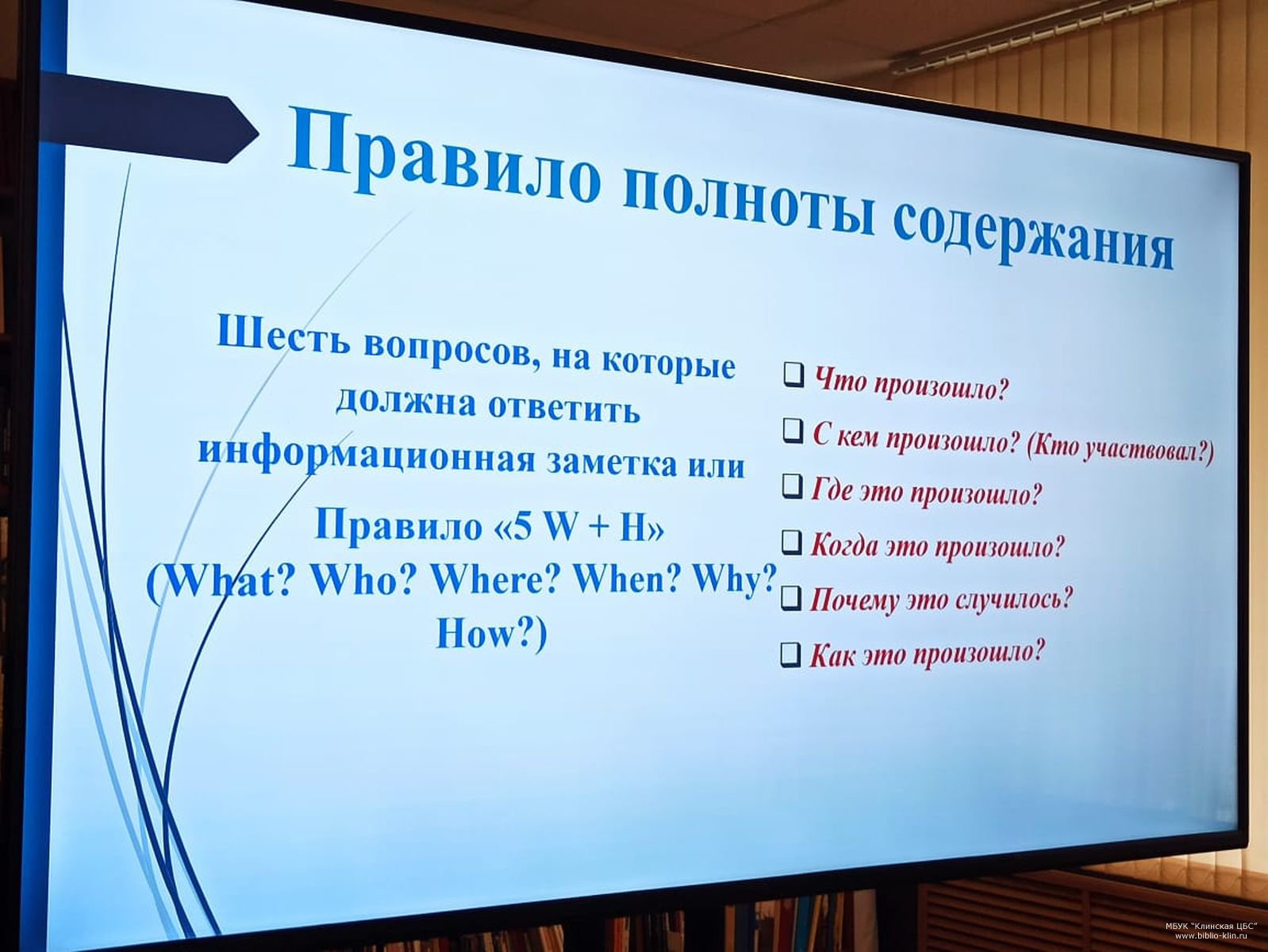 Правило полноты содержания

Шесть вопросов, на которые должна ответить информационная заметка или

Правило «5 W + H»
(What? Who? Where? When? Why? How?)

❑ Что произошло?
❑ С кем произошло? (Кто участвовал?)
❑ Где это произошло?
❑ Когда это произошло?
❑ Почему это случилось?
❑ Как это произошло?

МБУК "Клинская ЦБС"
www.biblio-klin.ru